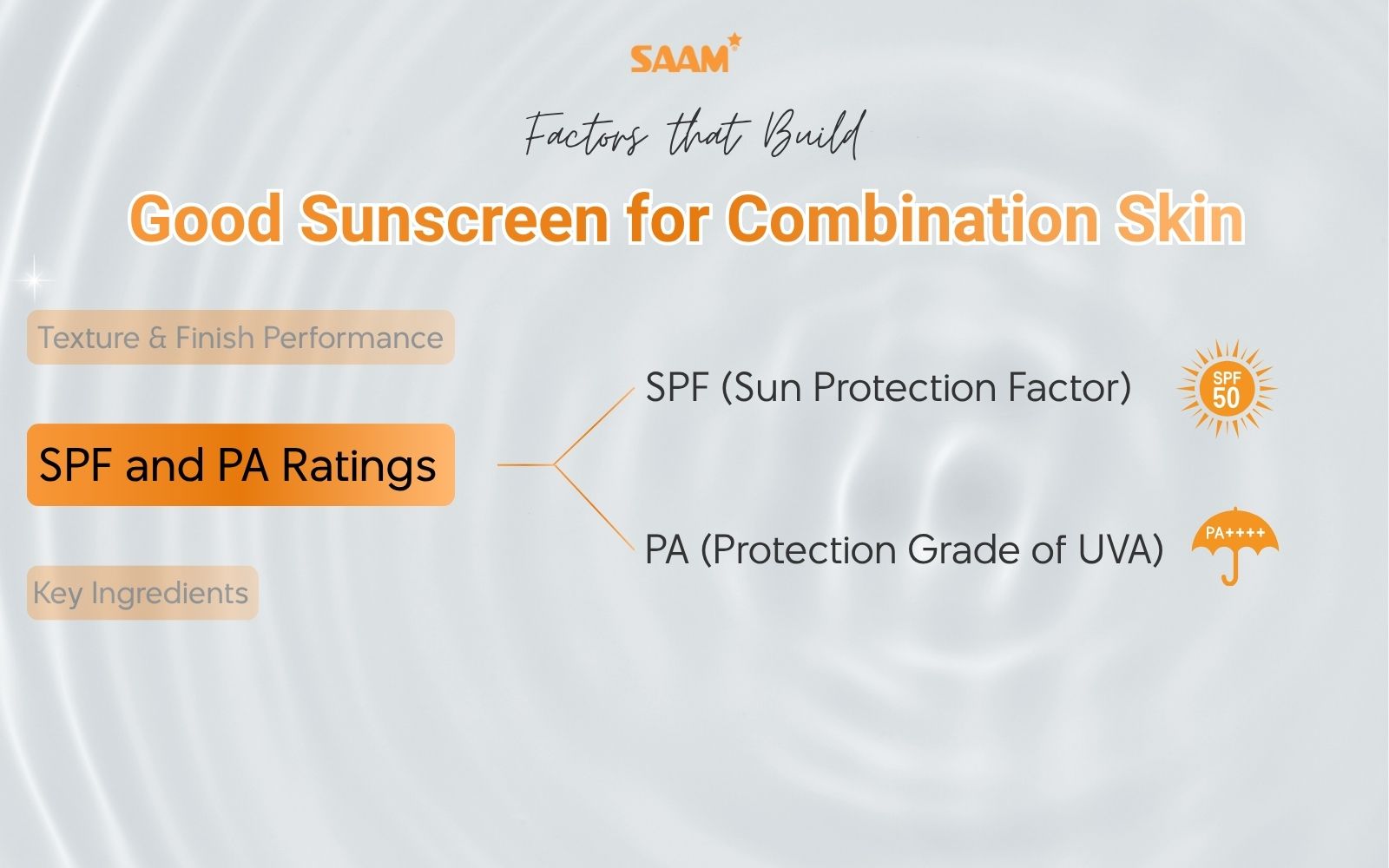 SAAM

Factors that Build

Good Sunscreen for Combination Skin

Texture & Finish Performance

SPF and PA Ratings

Key Ingredients

SPF (Sun Protection Factor)

SPF 50

PA (Protection Grade of UVA)

PA++++